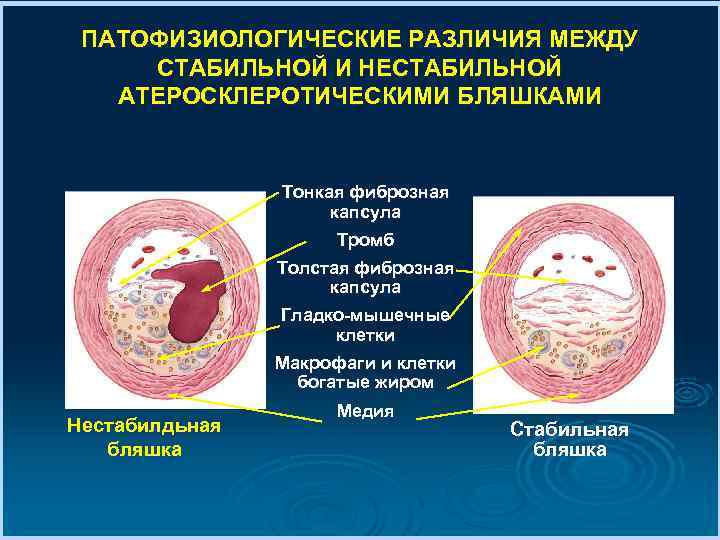 ПАТОФИЗИОЛОГИЧЕСКИЕ РАЗЛИЧИЯ МЕЖДУ СТАБИЛЬНОЙ И НЕСТАБИЛЬНОЙ АТЕРОСКЛЕРОТИЧЕСКИМИ БЛЯШКАМИ

Тонкая фиброзная капсула

Тромб

Толстая фиброзная капсула

Гладко-мышечные клетки

Макрофаги и клетки богатые жиром

Медия

Нестабилдьная бляшка

Стабильная бляшка